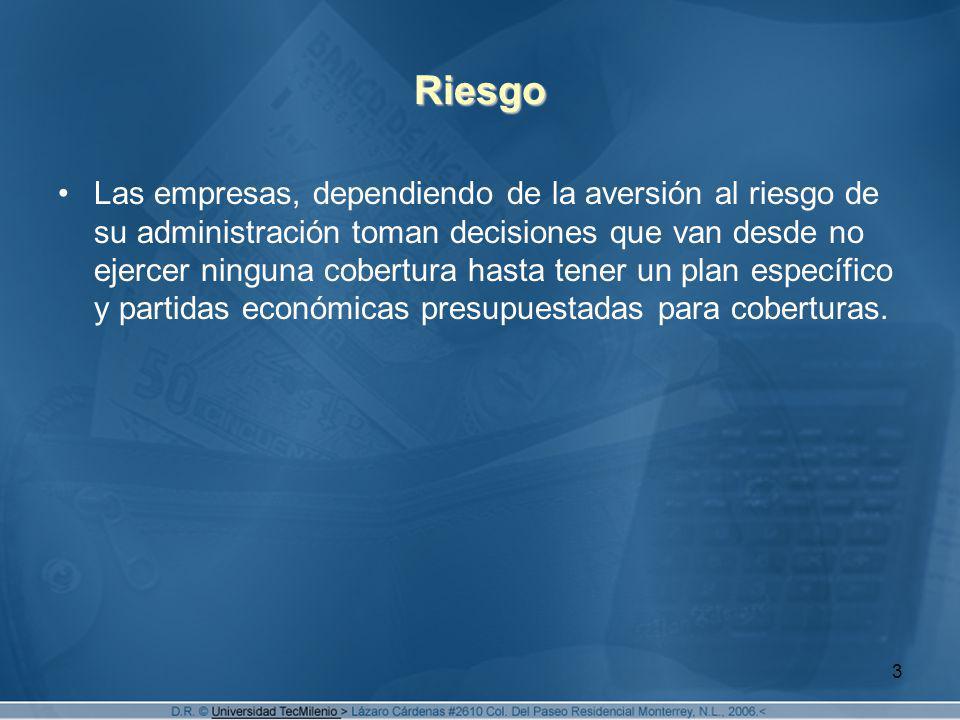 Riesgo

• Las empresas, dependiendo de la aversión al riesgo de su administración toman decisiones que van desde no ejercer ninguna cobertura hasta tener un plan específico y partidas económicas presupuestadas para coberturas.

3

D.R. © Universidad TecMilenio > Lázaro Cárdenas #2610 Col. Del Paseo Residencial Monterrey, N.L., 2006.<